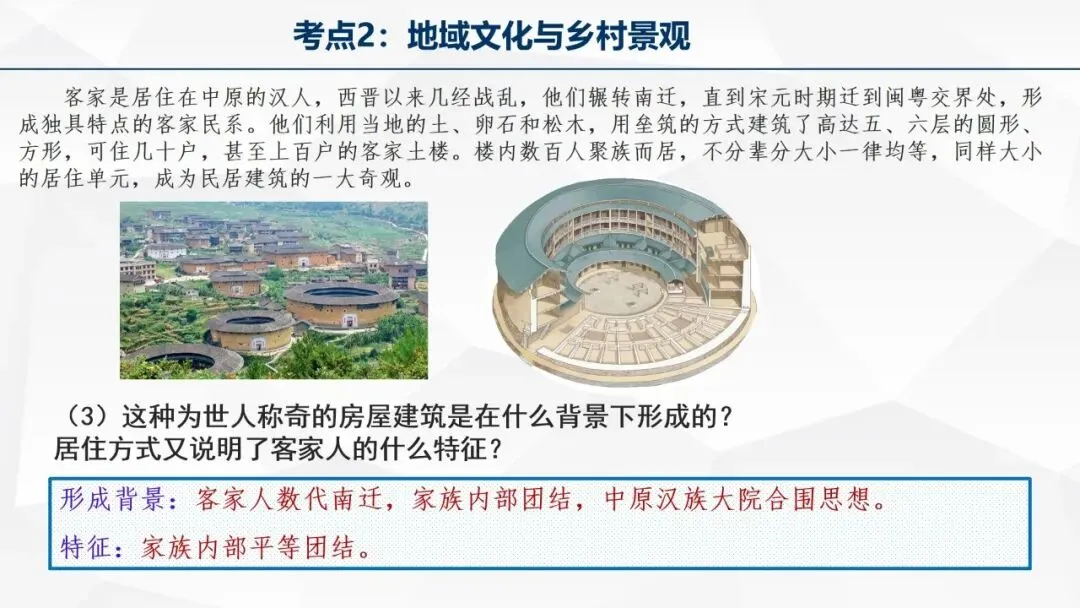 考点2：地域文化与乡村景观

客家是居住在中原的汉人，西晋以来几经战乱，他们辗转南迁，直到宋元时期迁到闽粤交界处，形成独具特点的客家民系。他们利用当地的土、卵石和松木，用垒筑的方式建筑了高达五、六层的圆形、方形，可住几十户，甚至上百户的客家土楼。楼内数百人聚族而居，不分辈分大小一律均等，同样大小的居住单元，成为民居建筑的一大奇观。

（3）这种为世人称奇的房屋建筑是在什么背景下形成的？居住方式又说明了客家人的什么特征？

形成背景：客家人数代南迁，家族内部团结，中原汉族大院合围思想。
特征：家族内部平等团结。